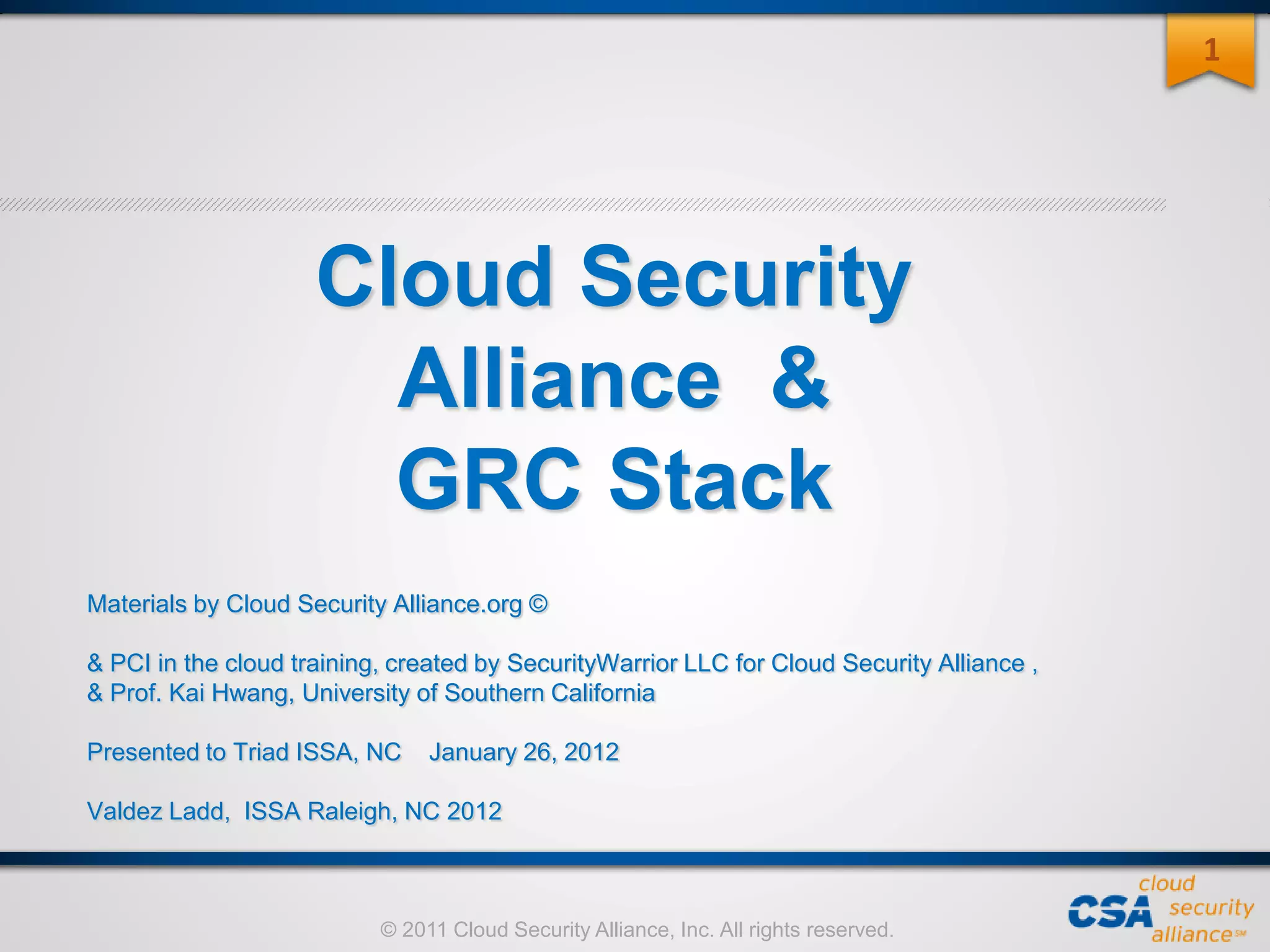 1

Cloud Security Alliance & GRC Stack

Materials by Cloud Security Alliance.org ©

& PCI in the cloud training, created by SecurityWarrior LLC for Cloud Security Alliance , & Prof. Kai Hwang, University of Southern California

Presented to Triad ISSA, NC January 26, 2012

Valdez Ladd, ISSA Raleigh, NC 2012

© 2011 Cloud Security Alliance, Inc. All rights reserved.

CSA cloud security alliance℠